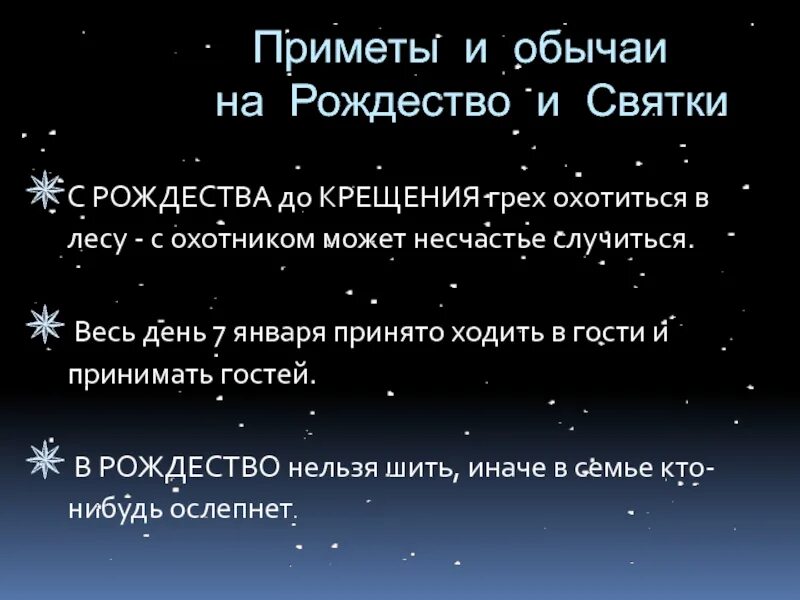 Приметы и обычаи на Рождество и Святки

С РОЖДЕСТВА до КРЕЩЕНИЯ грех охотиться в лесу - с охотником может несчастье случиться.

Весь день 7 января принято ходить в гости и принимать гостей.

В РОЖДЕСТВО нельзя шить, иначе в семье кто-нибудь ослепнет.